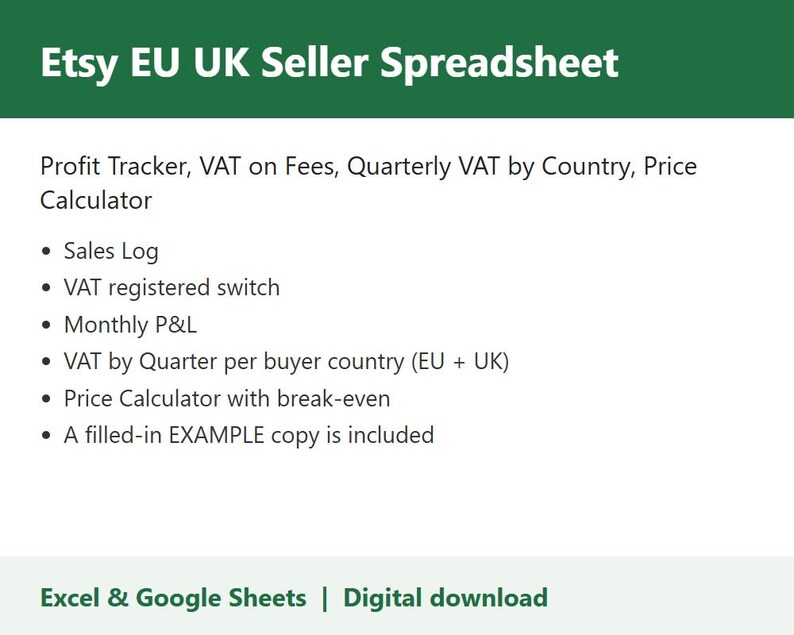 Etsy EU UK Seller Spreadsheet

Profit Tracker, VAT on Fees, Quarterly VAT by Country, Price Calculator

• Sales Log
• VAT registered switch
• Monthly P&L
• VAT by Quarter per buyer country (EU + UK)
• Price Calculator with break-even
• A filled-in EXAMPLE copy is included

Excel & Google Sheets | Digital download